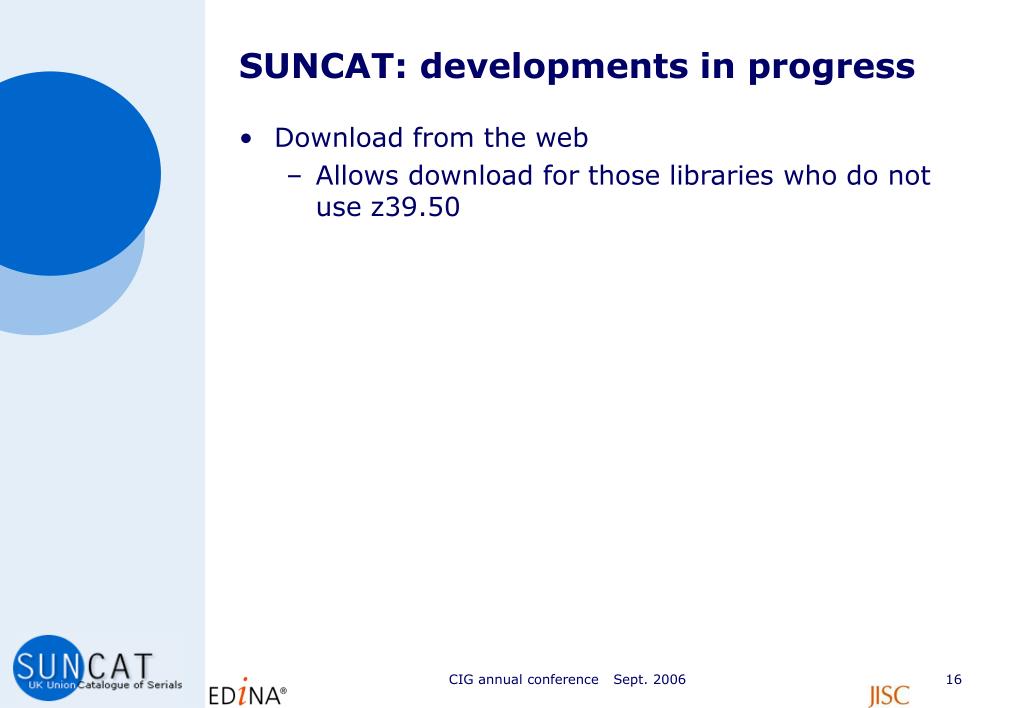 SUNCAT: developments in progress

• Download from the web
– Allows download for those libraries who do not use z39.50

SUNCAT UK Union Catalogue of Serials

EDiNA®

CIG annual conference Sept. 2006

JISC

16